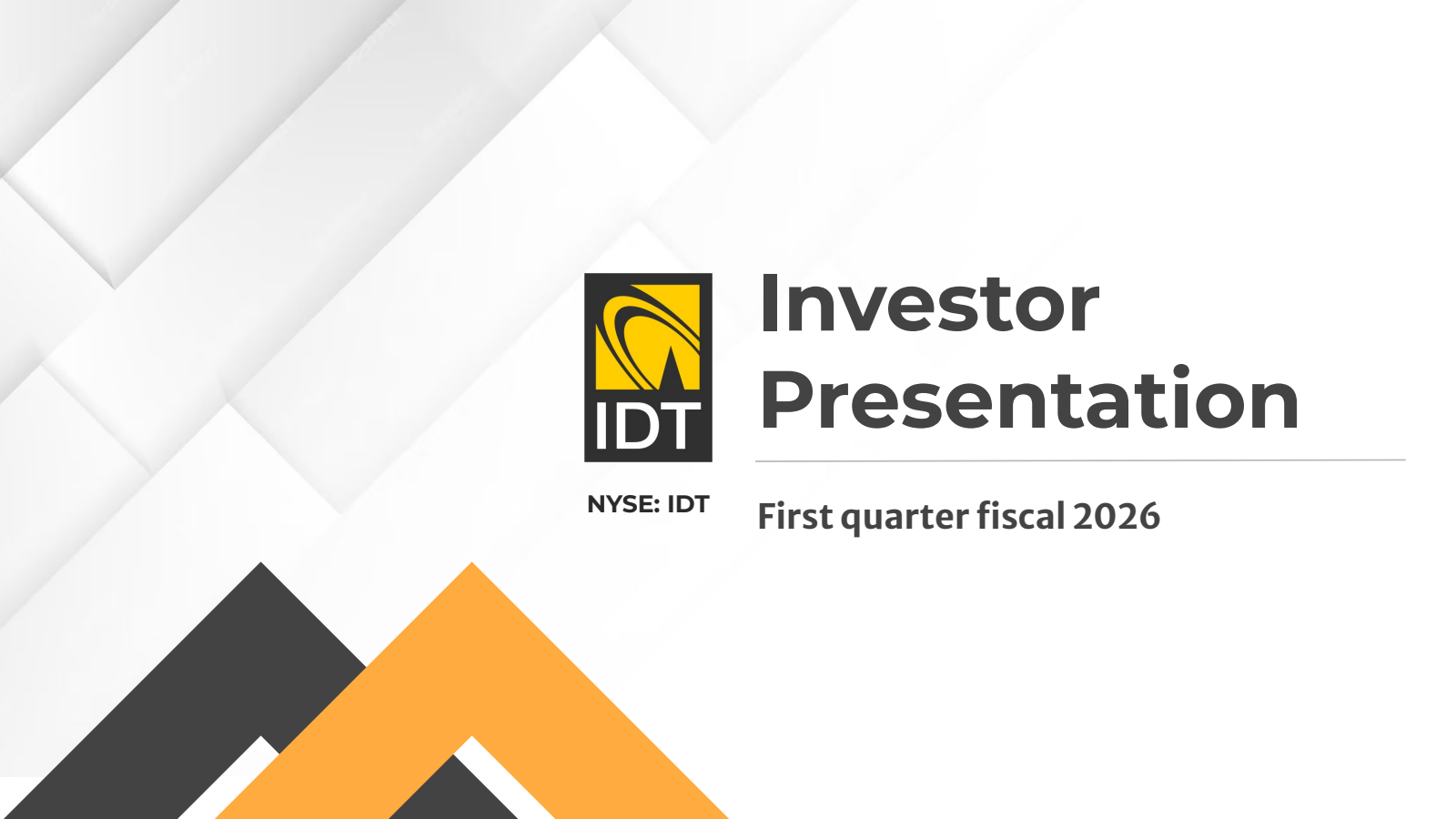 IDT

NYSE: IDT

Investor Presentation

First quarter fiscal 2026